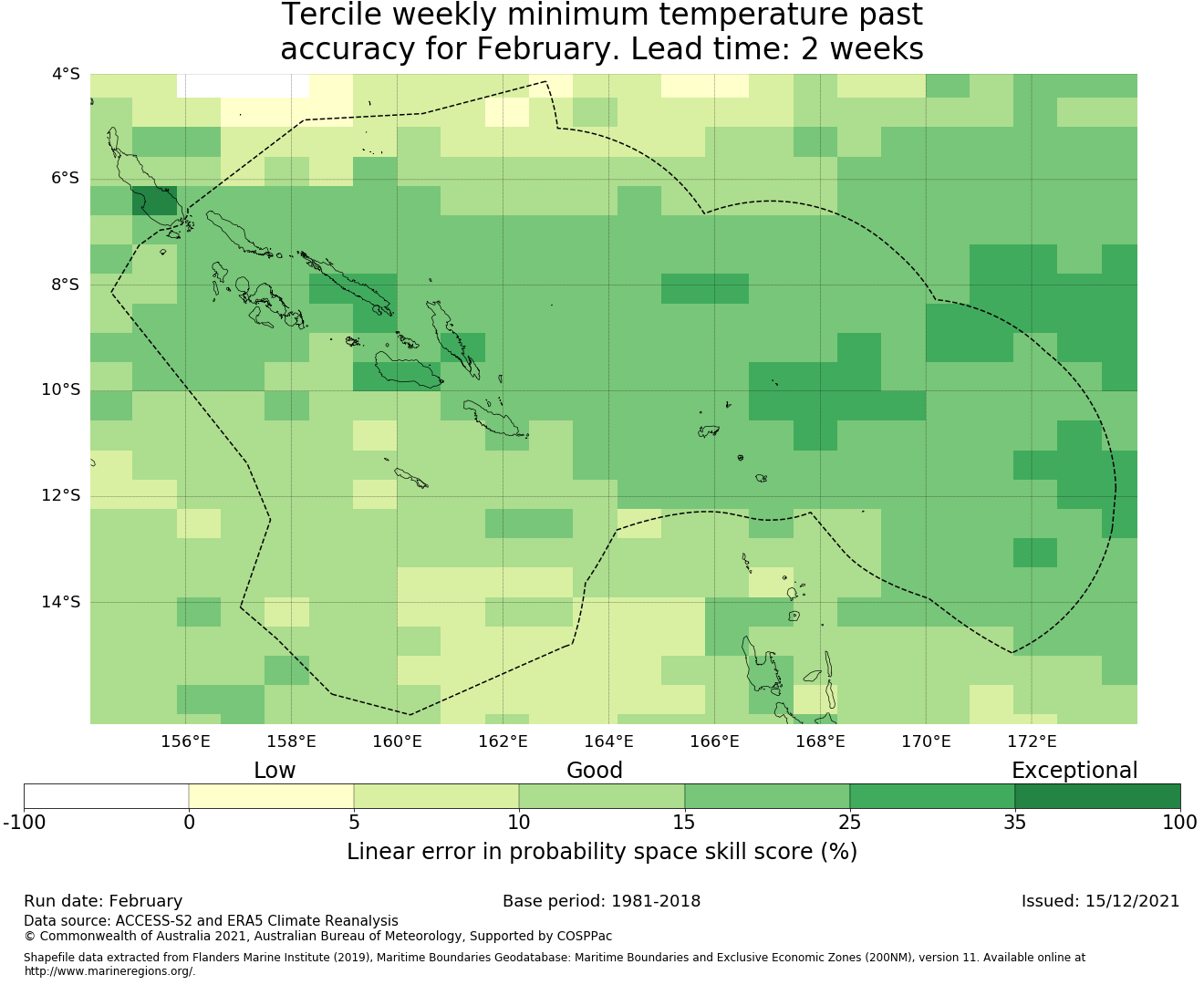 Tercile weekly minimum temperature past accuracy for February. Lead time: 2 weeks

4°S
6°S
8°S
10°S
12°S
14°S

156°E 158°E 160°E 162°E 164°E 166°E 168°E 170°E 172°E

Low Good Exceptional

-100 0 5 10 15 25 35 100

Linear error in probability space skill score (%)

Run date: February

Base period: 1981-2018

Issued: 15/12/2021

Data source: ACCESS-S2 and ERA5 Climate Reanalysis
© Commonwealth of Australia 2021, Australian Bureau of Meteorology, Supported by COSPPac

Shapefile data extracted from Flanders Marine Institute (2019), Maritime Boundaries Geodatabase: Maritime Boundaries and Exclusive Economic Zones (200NM), version 11. Available online at http://www.marineregions.org/.